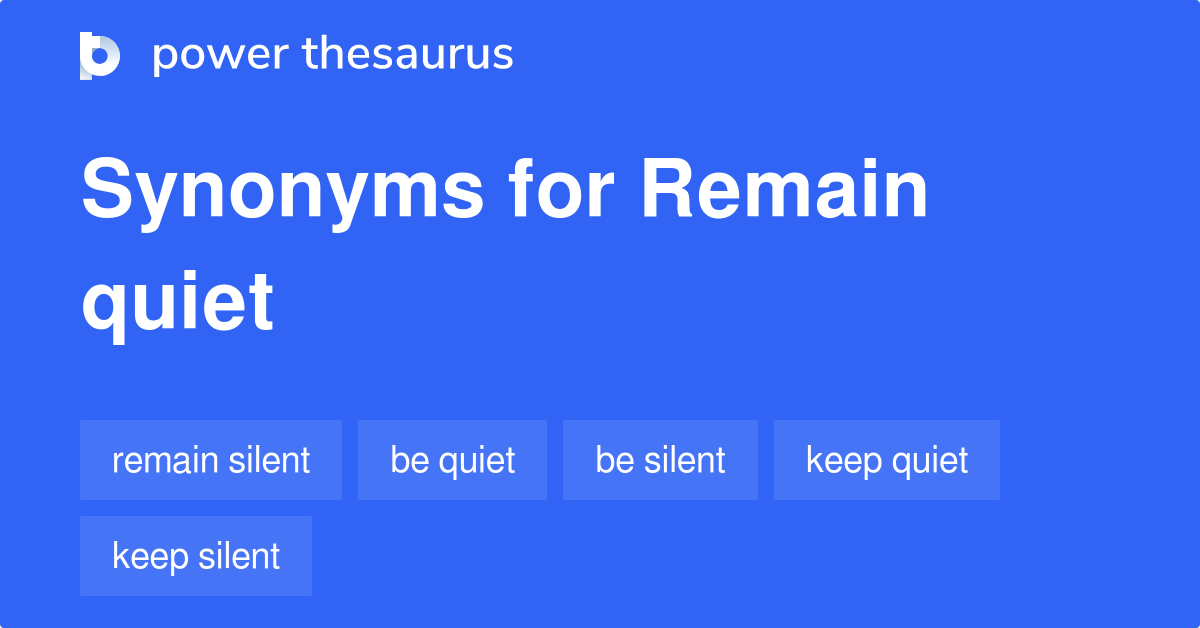 power thesaurus

Synonyms for Remain quiet

remain silent
be quiet
be silent
keep quiet
keep silent